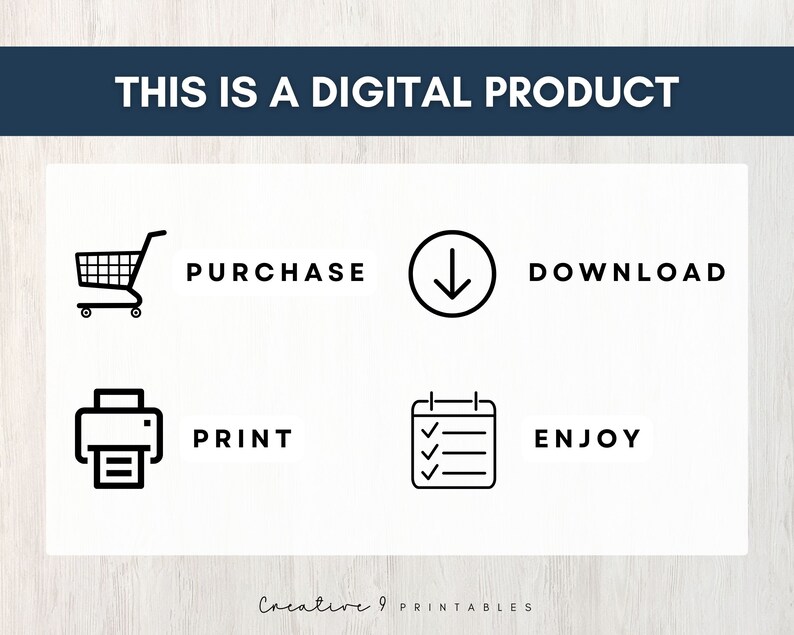 THIS IS A DIGITAL PRODUCT

PURCHASE

DOWNLOAD

PRINT

ENJOY

Creative 9 PRINTABLES